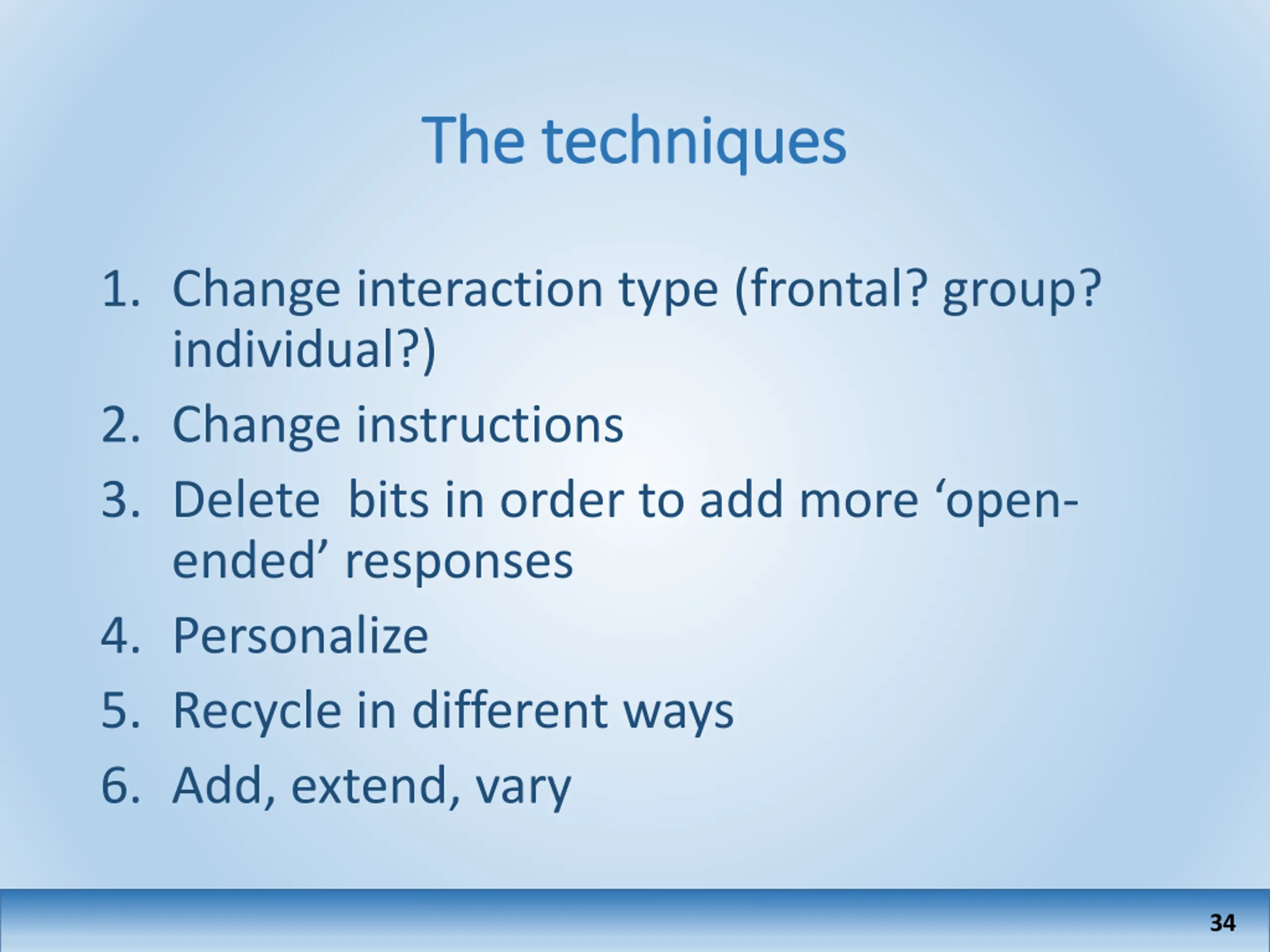 The techniques

1. Change interaction type (frontal? group? individual?)
2. Change instructions
3. Delete  bits in order to add more ‘open-ended’ responses
4. Personalize
5. Recycle in different ways
6. Add, extend, vary

34